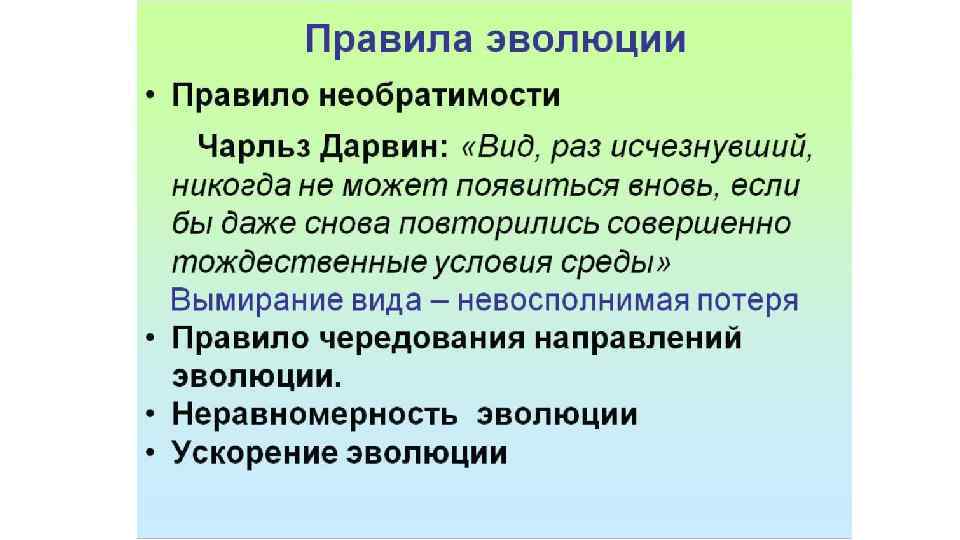 Правила эволюции

• Правило необратимости

Чарльз Дарвин: «Вид, раз исчезнувший, никогда не может появиться вновь, если бы даже снова повторились совершенно тождественные условия среды»

Вымирание вида – невосполнимая потеря

• Правило чередования направлений эволюции.

• Неравномерность эволюции

• Ускорение эволюции